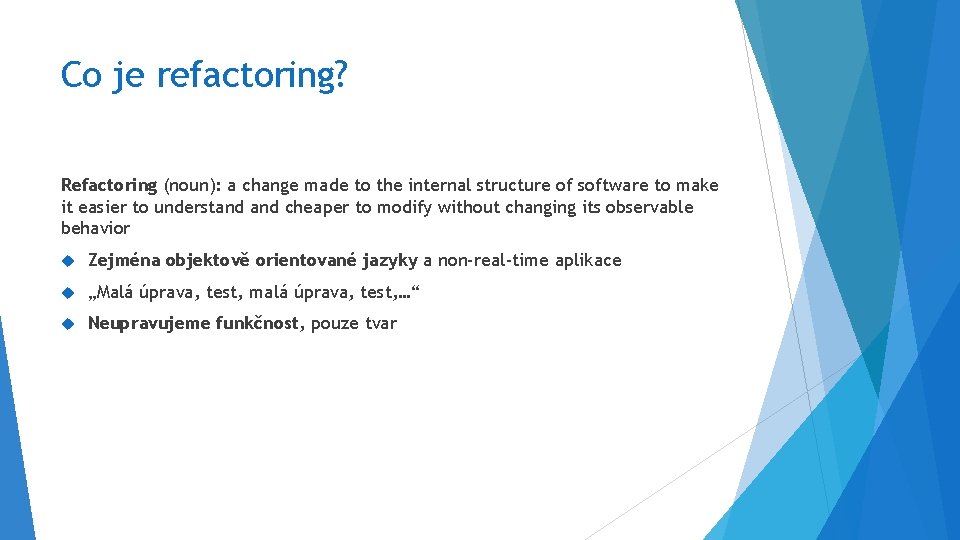 Co je refactoring?

Refactoring (noun): a change made to the internal structure of software to make it easier to understand and cheaper to modify without changing its observable behavior

Zejména objektově orientované jazyky a non-real-time aplikace

„Malá úprava, test, malá úprava, test,…“

Neupravujeme funkčnost, pouze tvar